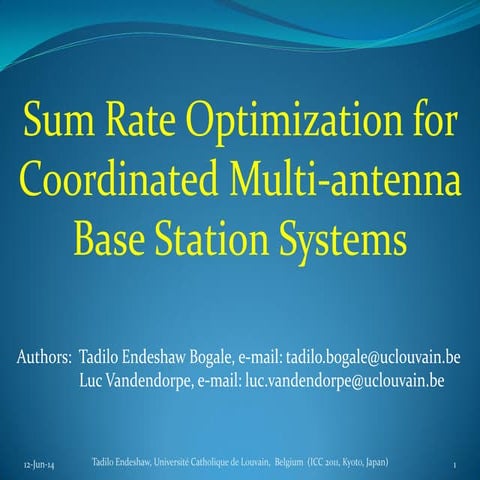 Sum Rate Optimization for Coordinated Multi-antenna Base Station Systems

Authors: Tadilo Endeshaw Bogale, e-mail: tadilo.bogale@uclouvain.be
Luc Vandendorpe, e-mail: luc.vandendorpe@uclouvain.be

12-Jun-14

Tadilo Endeshaw, Université Catholique de Louvain, Belgium (ICC 2011, Kyoto, Japan)

1